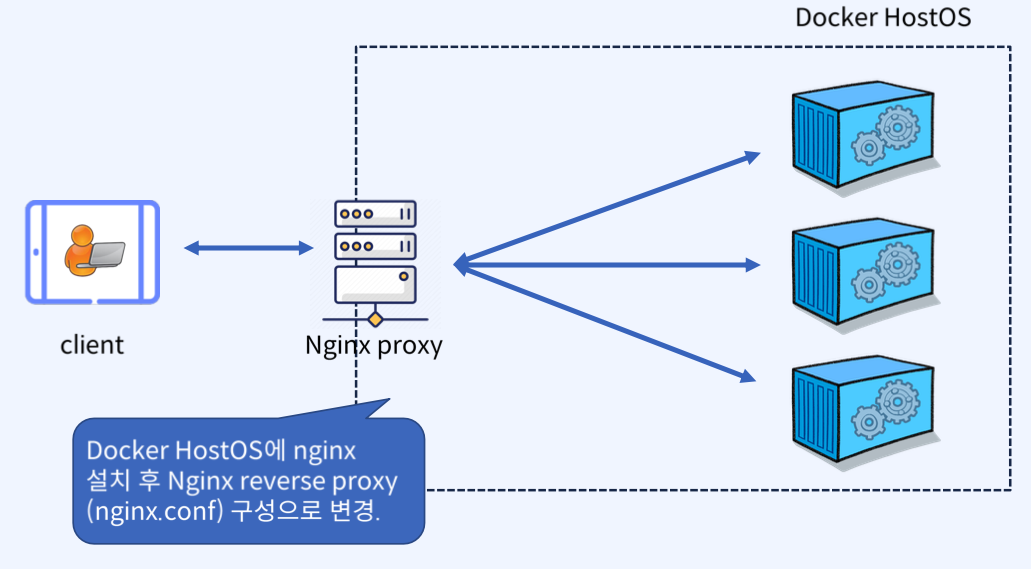 Docker HostOS

client

Nginx proxy

Docker HostOS에 nginx 설치 후 Nginx reverse proxy (nginx.conf) 구성으로 변경.